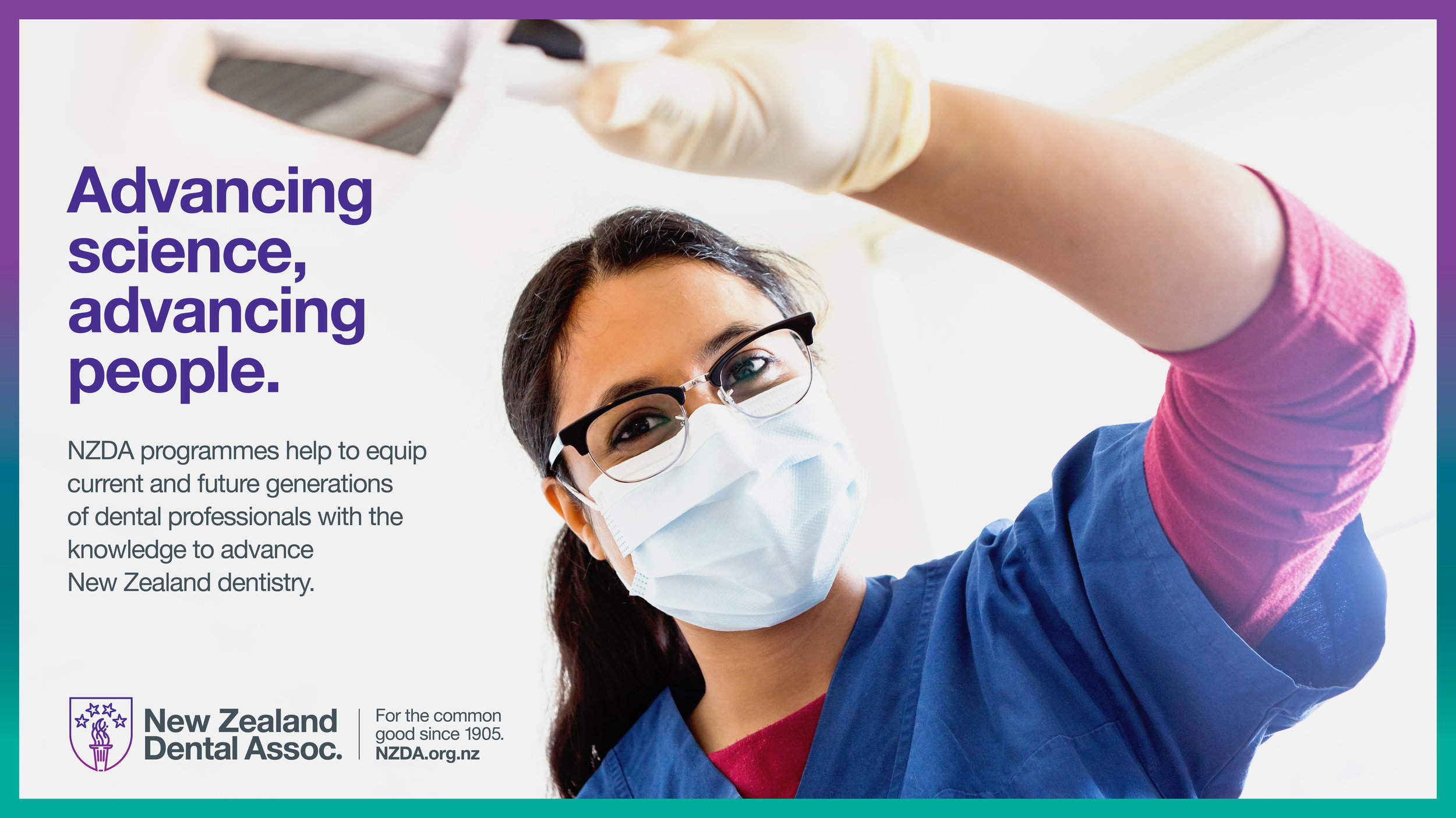 Advancing science, advancing people.

NZDA programmes help to equip current and future generations of dental professionals with the knowledge to advance New Zealand dentistry.

New Zealand Dental Assoc.

For the common good since 1905.
NZDA.org.nz